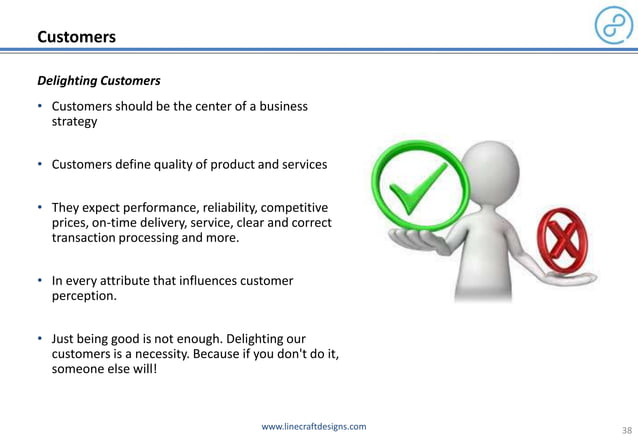 Customers

Delighting Customers

• Customers should be the center of a business strategy

• Customers define quality of product and services

• They expect performance, reliability, competitive prices, on-time delivery, service, clear and correct transaction processing and more.

• In every attribute that influences customer perception.

• Just being good is not enough. Delighting our customers is a necessity. Because if you don't do it, someone else will!

www.linecraftdesigns.com

38